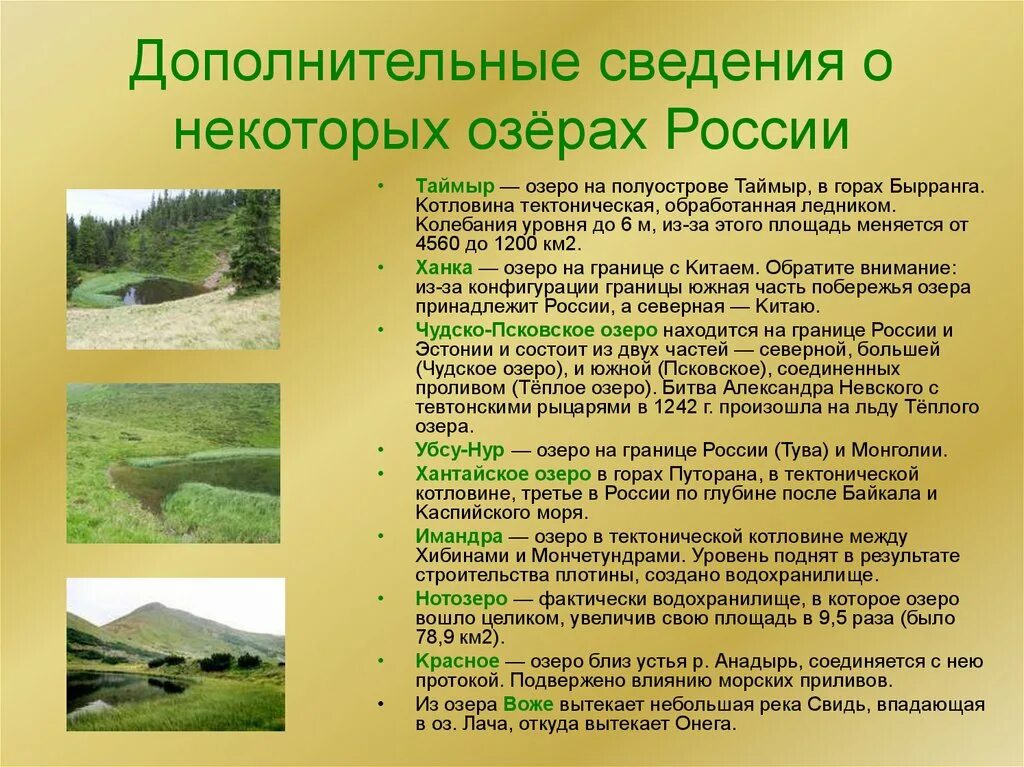 Дополнительные сведения о некоторых озёрах России

• Таймыр — озеро на полуострове Таймыр, в горах Бырранга. Котловина тектоническая, обработанная ледником. Колебания уровня до 6 м, из-за этого площадь меняется от 4560 до 1200 км2.
• Ханка — озеро на границе с Китаем. Обратите внимание: из-за конфигурации границы южная часть побережья озера принадлежит России, а северная — Китаю.
• Чудско-Псковское озеро находится на границе России и Эстонии и состоит из двух частей — северной, большей (Чудское озеро), и южной (Псковское), соединенных проливом (Тёплое озеро). Битва Александра Невского с тевтонскими рыцарями в 1242 г. произошла на льду Тёплого озера.
• Убсу-Нур — озеро на границе России (Тува) и Монголии.
• Хантайское озеро в горах Путорана, в тектонической котловине, третье в России по глубине после Байкала и Каспийского моря.
• Имандра — озеро в тектонической котловине между Хибинами и Мончетундрами. Уровень поднят в результате строительства плотины, создано водохранилище.
• Нотозеро — фактически водохранилище, в которое озеро вошло целиком, увеличив свою площадь в 9,5 раза (было 78,9 км2).
• Красное — озеро близ устья р. Анадырь, соединяется с нею протокой. Подвержено влиянию морских приливов.
• Из озера Воже вытекает небольшая река Свидь, впадающая в оз. Лача, откуда вытекает Онега.